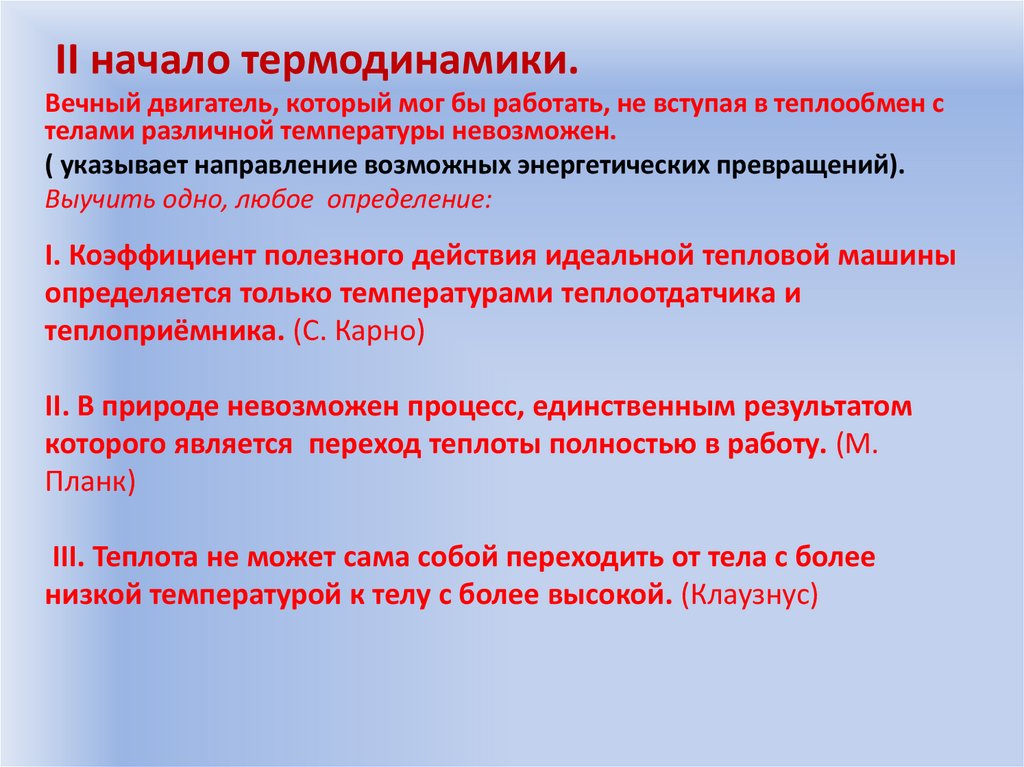 II начало термодинамики.

Вечный двигатель, который мог бы работать, не вступая в теплообмен с телами различной температуры невозможен.
( указывает направление возможных энергетических превращений).
Выучить одно, любое определение:

I. Коэффициент полезного действия идеальной тепловой машины определяется только температурами теплоотдатчика и теплоприёмника. (С. Карно)

II. В природе невозможен процесс, единственным результатом которого является переход теплоты полностью в работу. (М. Планк)

III. Теплота не может сама собой переходить от тела с более низкой температурой к телу с более высокой. (Клаузнус)